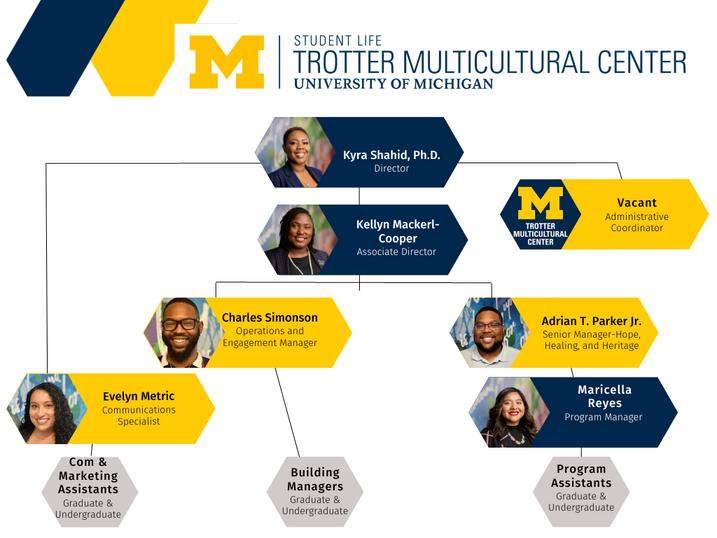 M

STUDENT LIFE
TROTTER MULTICULTURAL CENTER
UNIVERSITY OF MICHIGAN

Kyra Shahid, Ph.D.
Director

M
TROTTER MULTICULTURAL CENTER

Vacant
Administrative Coordinator

Kellyn Mackerl-Cooper
Associate Director

Charles Simonson
Operations and Engagement Manager

Adrian T. Parker Jr.
Senior Manager-Hope, Healing, and Heritage

Evelyn Metric
Communications Specialist

Maricella Reyes
Program Manager

Com & Marketing Assistants
Graduate & Undergraduate

Building Managers
Graduate & Undergraduate

Program Assistants
Graduate & Undergraduate